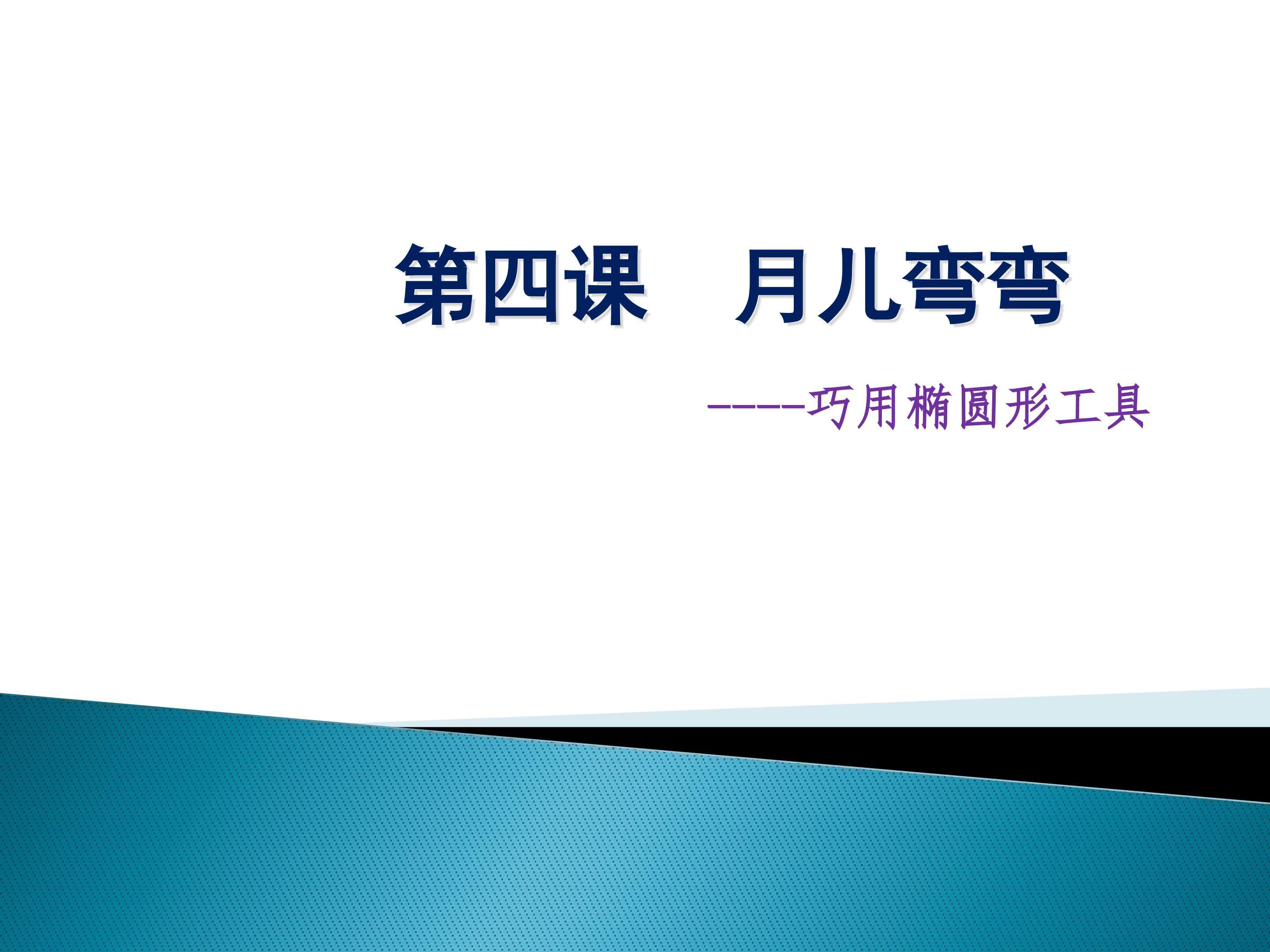 第四课　月儿弯弯

-----巧用椭圆形工具